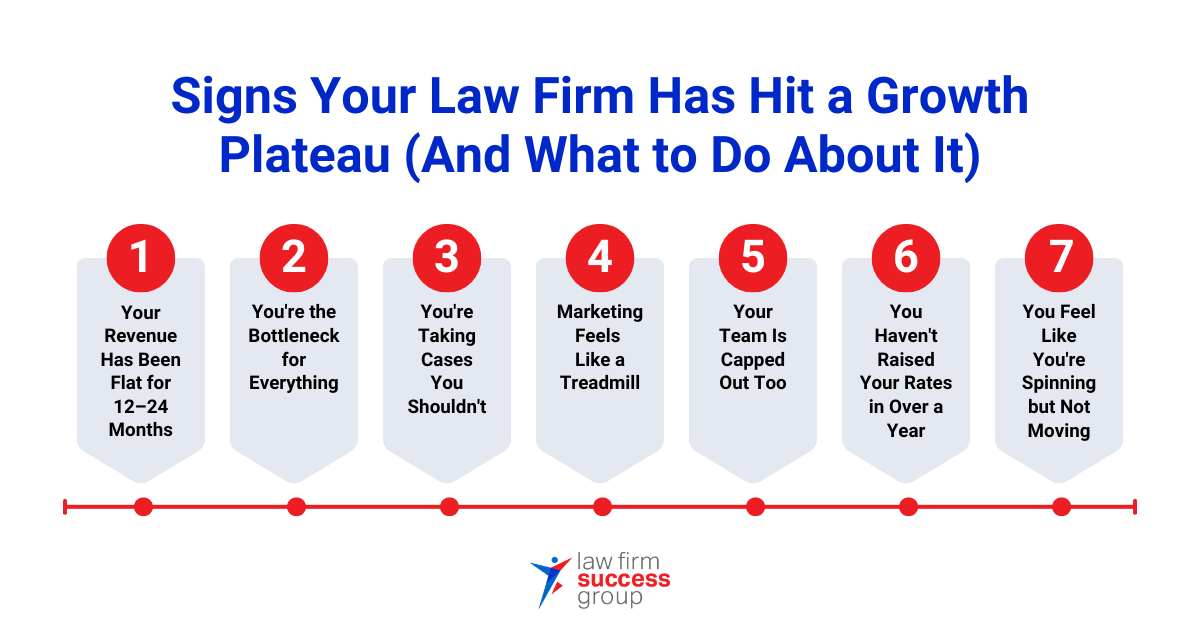 Signs Your Law Firm Has Hit a Growth Plateau (And What to Do About It)

1
Your Revenue Has Been Flat for 12–24 Months

2
You're the Bottleneck for Everything

3
You're Taking Cases You Shouldn't

4
Marketing Feels Like a Treadmill

5
Your Team Is Capped Out Too

6
You Haven't Raised Your Rates in Over a Year

7
You Feel Like You're Spinning but Not Moving

law firm
success
group